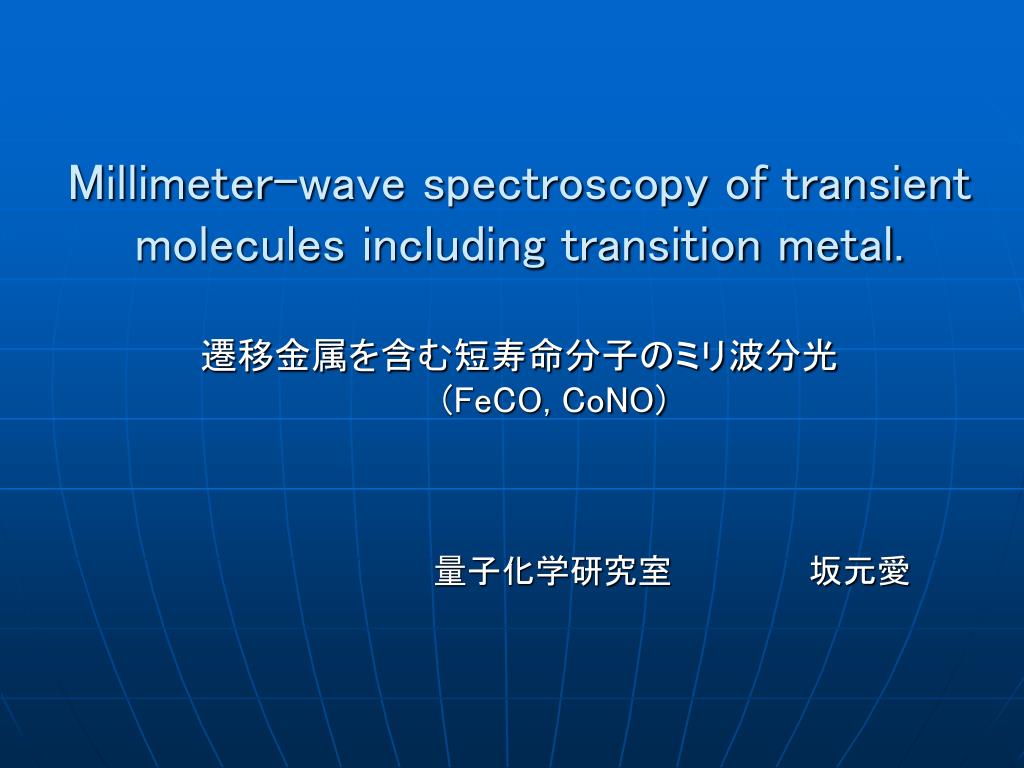 Millimeter-wave spectroscopy of transient molecules including transition metal.

遷移金属を含む短寿命分子のミリ波分光
（FeCO, CoNO）

量子化学研究室　　　坂元愛